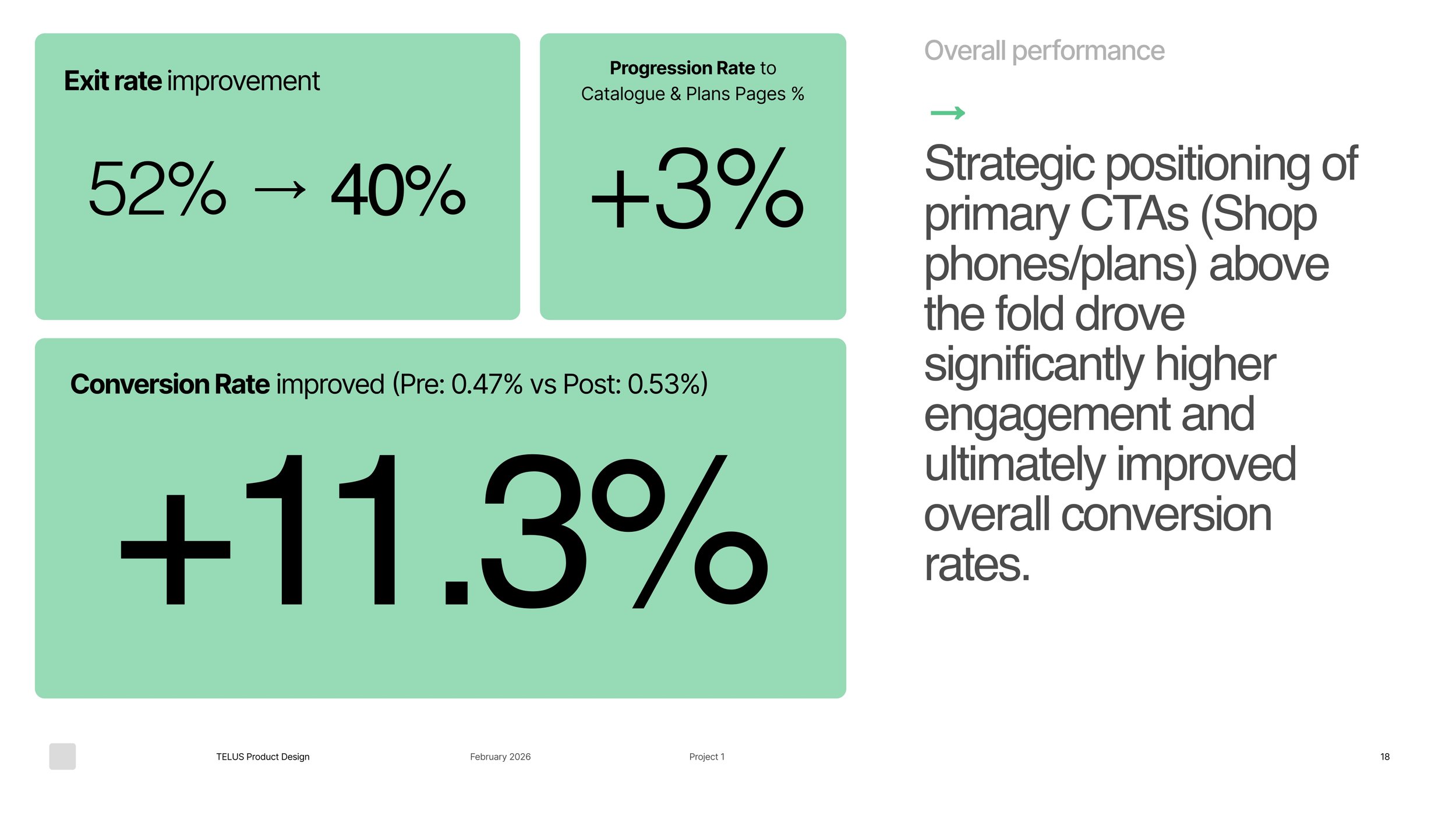 Exit rate improvement

52% → 40%

Progression Rate to Catalogue & Plans Pages %

+3%

Conversion Rate improved (Pre: 0.47% vs Post: 0.53%)

+11.3%

Overall performance

→

Strategic positioning of primary CTAs (Shop phones/plans) above the fold drove significantly higher engagement and ultimately improved overall conversion rates.

TELUS Product Design

February 2026

Project 1

18